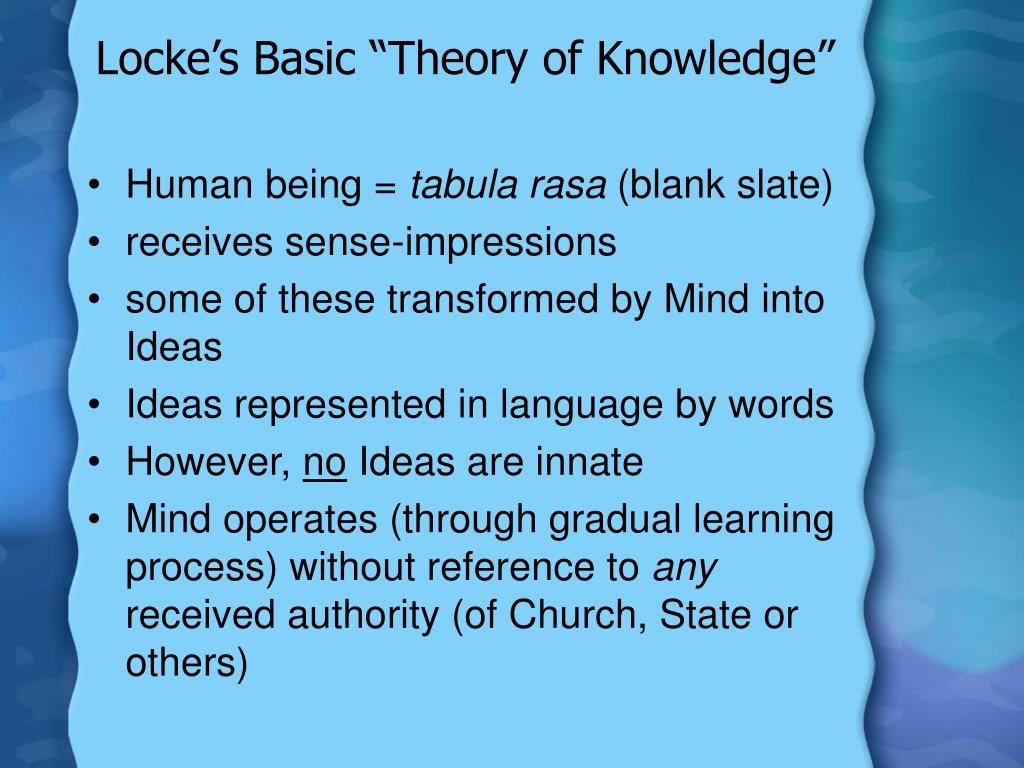 Locke's Basic "Theory of Knowledge"

• Human being = tabula rasa (blank slate)
• receives sense-impressions
• some of these transformed by Mind into Ideas
• Ideas represented in language by words
• However, no Ideas are innate
• Mind operates (through gradual learning process) without reference to any received authority (of Church, State or others)